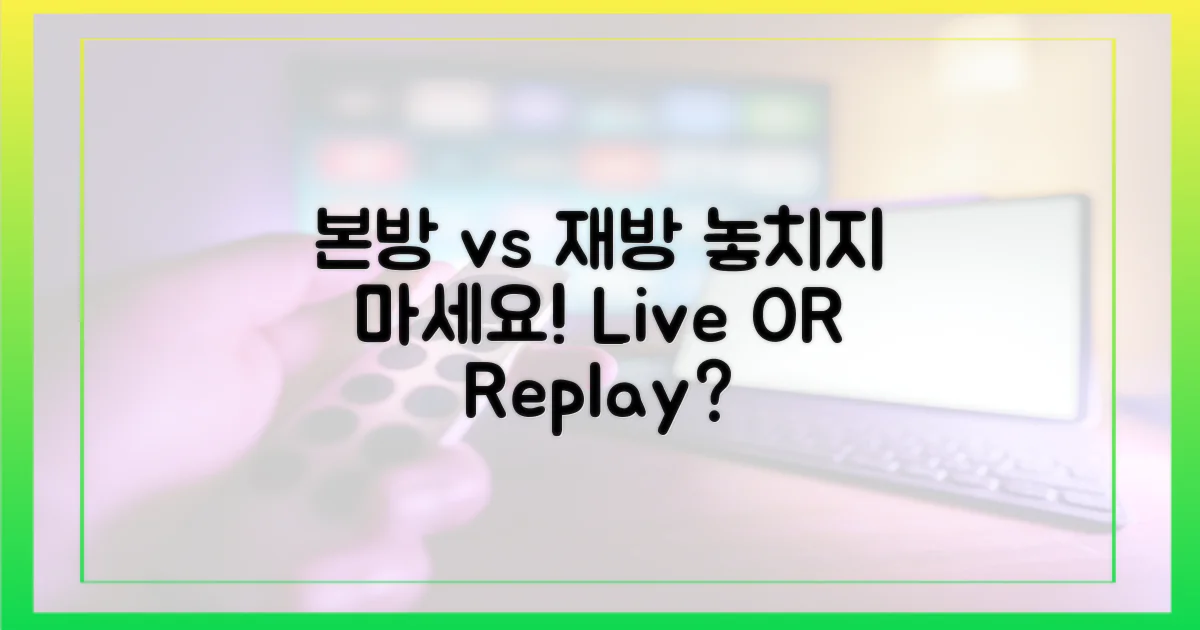 본방 vs 재방 놓치지 마세요! Live OR Replay?